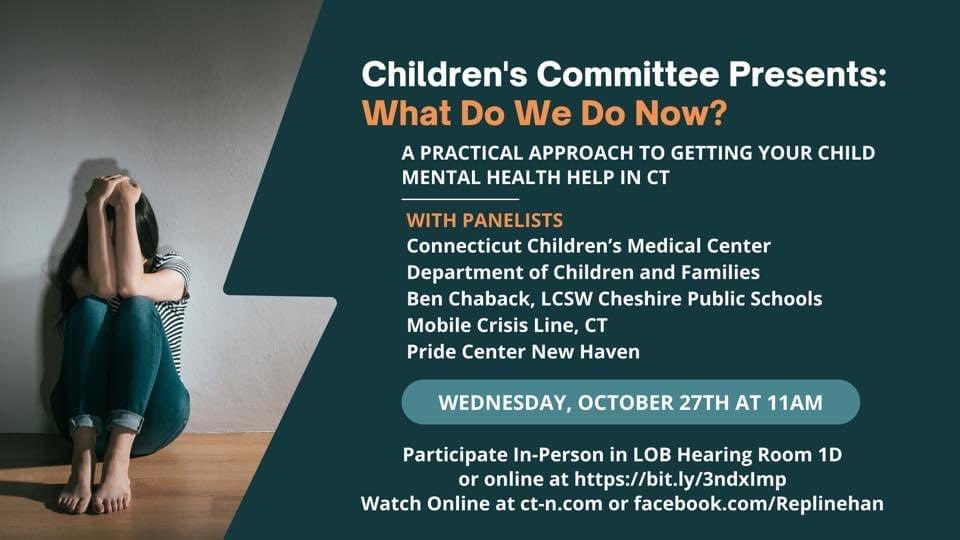 Children's Committee Presents:
What Do We Do Now?

A PRACTICAL APPROACH TO GETTING YOUR CHILD MENTAL HEALTH HELP IN CT

WITH PANELISTS
Connecticut Children's Medical Center
Department of Children and Families
Ben Chaback, LCSW Cheshire Public Schools
Mobile Crisis Line, CT
Pride Center New Haven

WEDNESDAY, OCTOBER 27TH AT 11AM

Participate In-Person in LOB Hearing Room 1D
or online at https://bit.ly/3ndxImp
Watch Online at ct-n.com or facebook.com/Replinehan